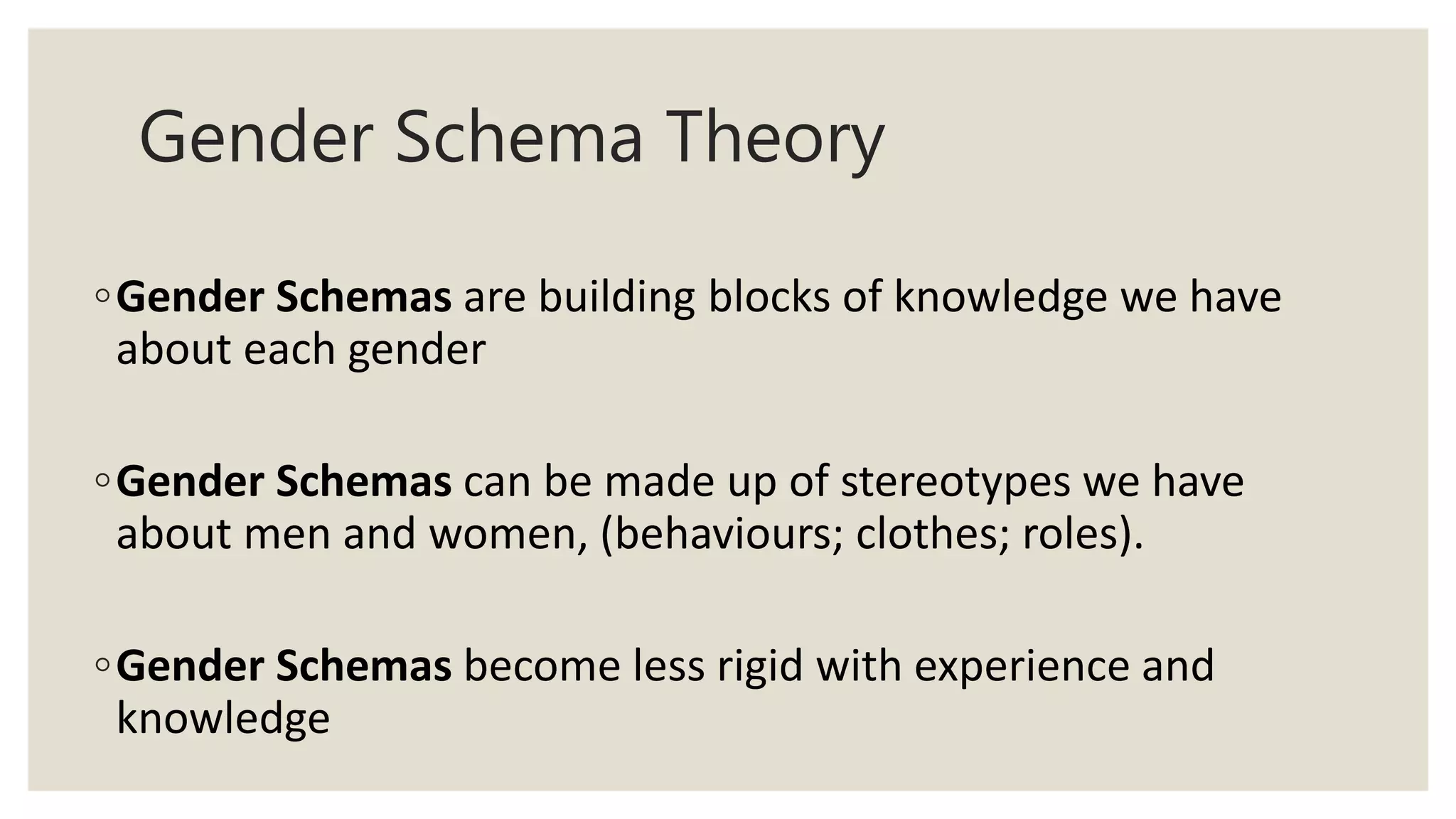 Gender Schema Theory

◦ Gender Schemas are building blocks of knowledge we have about each gender

◦ Gender Schemas can be made up of stereotypes we have about men and women, (behaviours; clothes; roles).

◦ Gender Schemas become less rigid with experience and knowledge